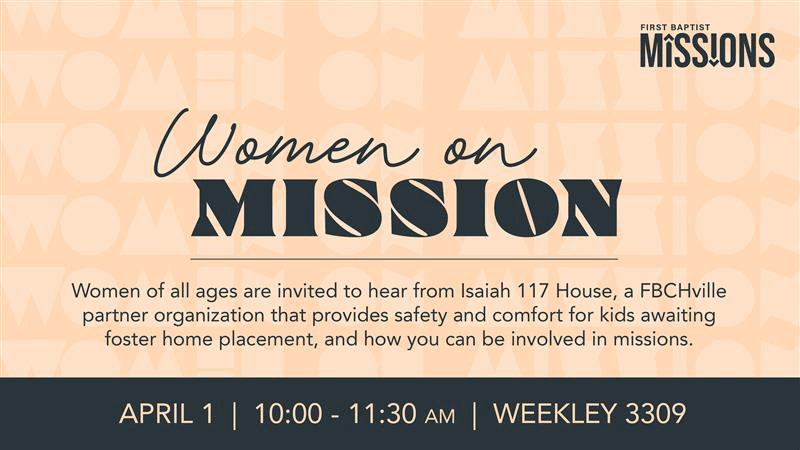 FIRST BAPTIST
MISSIONS

Women on
MISSION

Women of all ages are invited to hear from Isaiah 117 House, a FBCHville partner organization that provides safety and comfort for kids awaiting foster home placement, and how you can be involved in missions.

APRIL 1 | 10:00 - 11:30 AM | WEEKLEY 3309